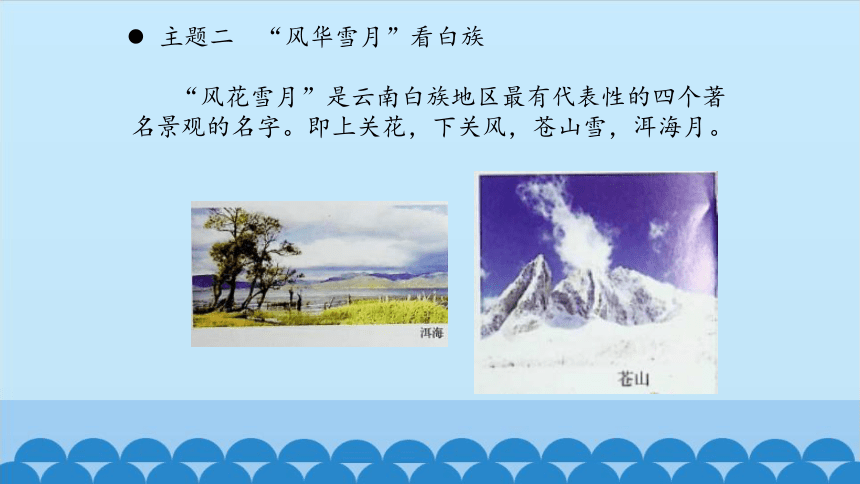 ● 主题二 “风华雪月”看白族

“风花雪月”是云南白族地区最有代表性的四个著名景观的名字。即上关花，下关风，苍山雪，洱海月。

洱海

苍山